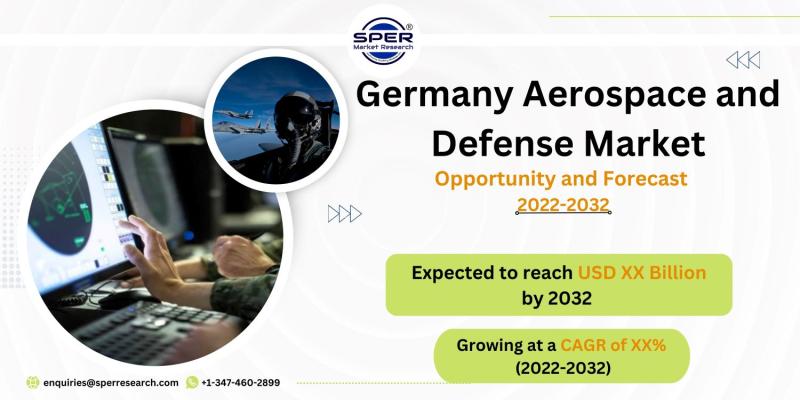 SPER®
Market Research

Germany Aerospace and Defense Market

Opportunity and Forecast
2022-2032

Expected to reach USD XX Billion by 2032

Growing at a CAGR of XX%
(2022-2032)

enquiries@sperresearch.com
+1-347-460-2899